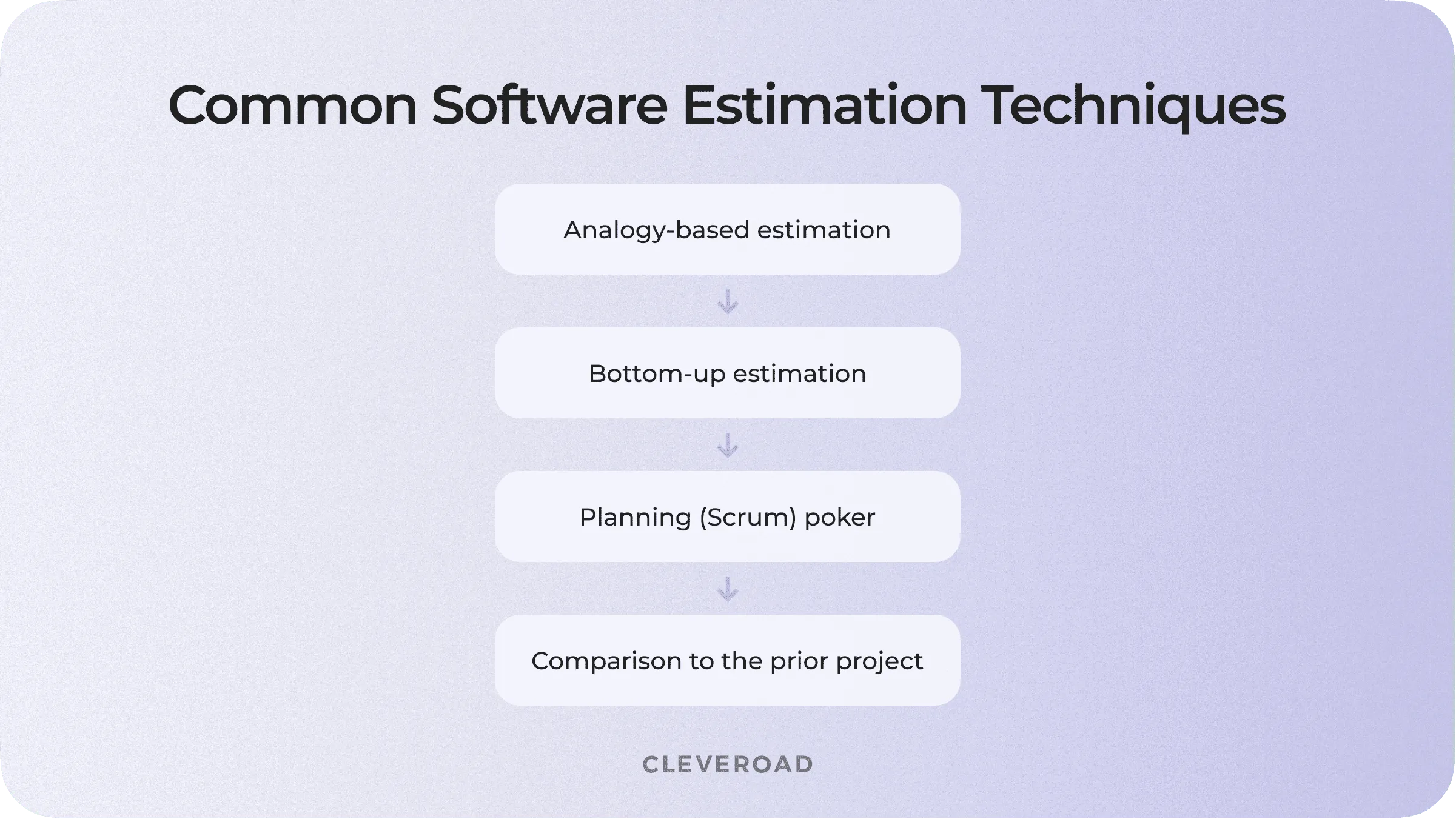 Common Software Estimation Techniques

Analogy-based estimation

Bottom-up estimation

Planning (Scrum) poker

Comparison to the prior project

CLEVEROAD